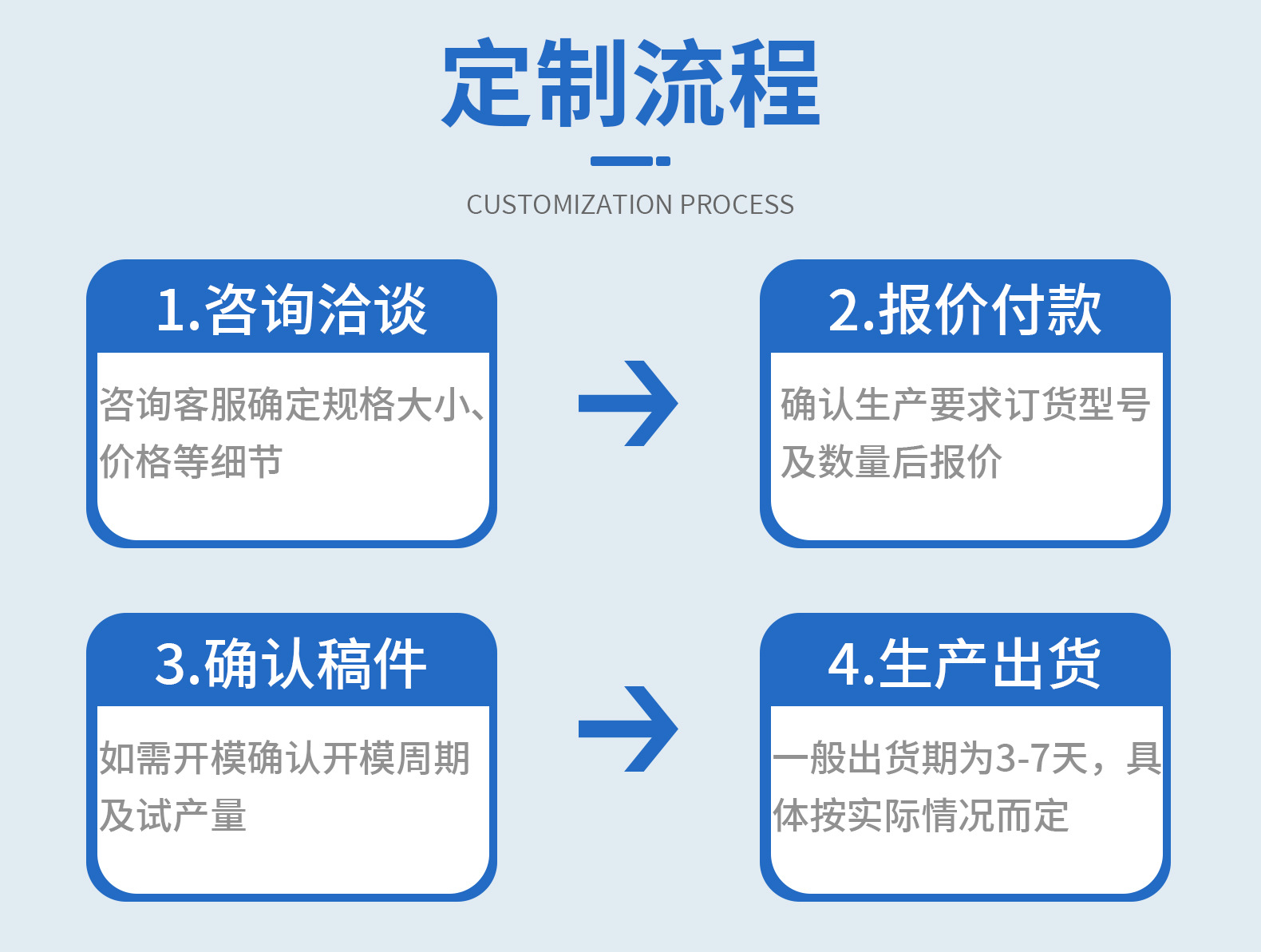 定制流程

CUSTOMIZATION PROCESS

1.咨询洽谈

咨询客服确定规格大小、价格等细节

2.报价付款

确认生产要求订货型号及数量后报价

3.确认稿件

如需开模确认开模周期及试产量

4.生产出货

一般出货期为3-7天，具体按实际情况而定